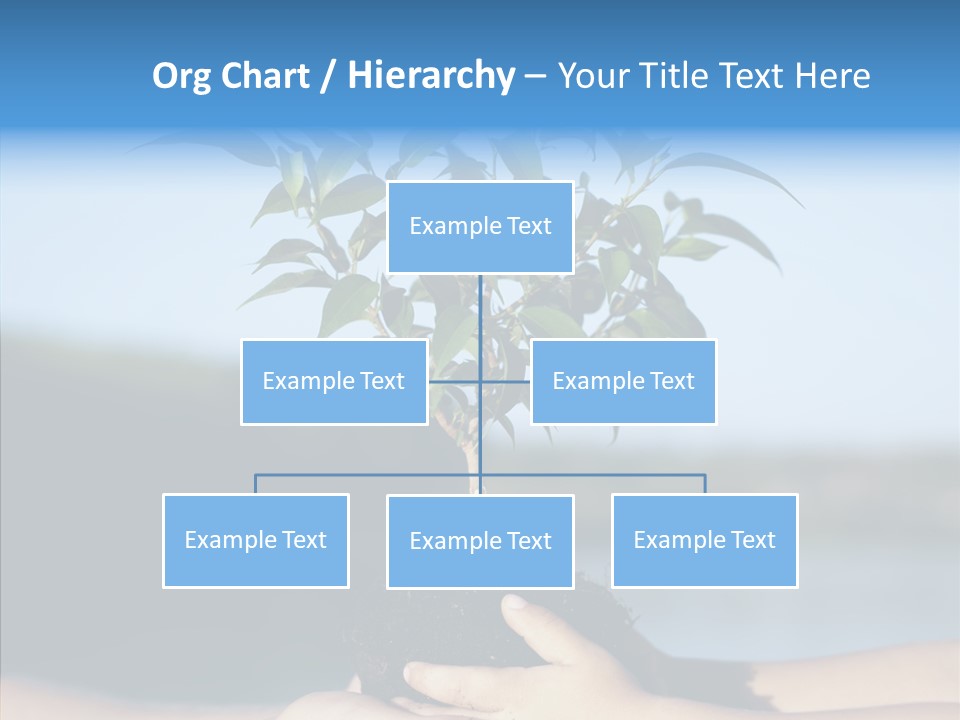 Org Chart / Hierarchy – Your Title Text Here

Example Text

Example Text

Example Text

Example Text

Example Text

Example Text